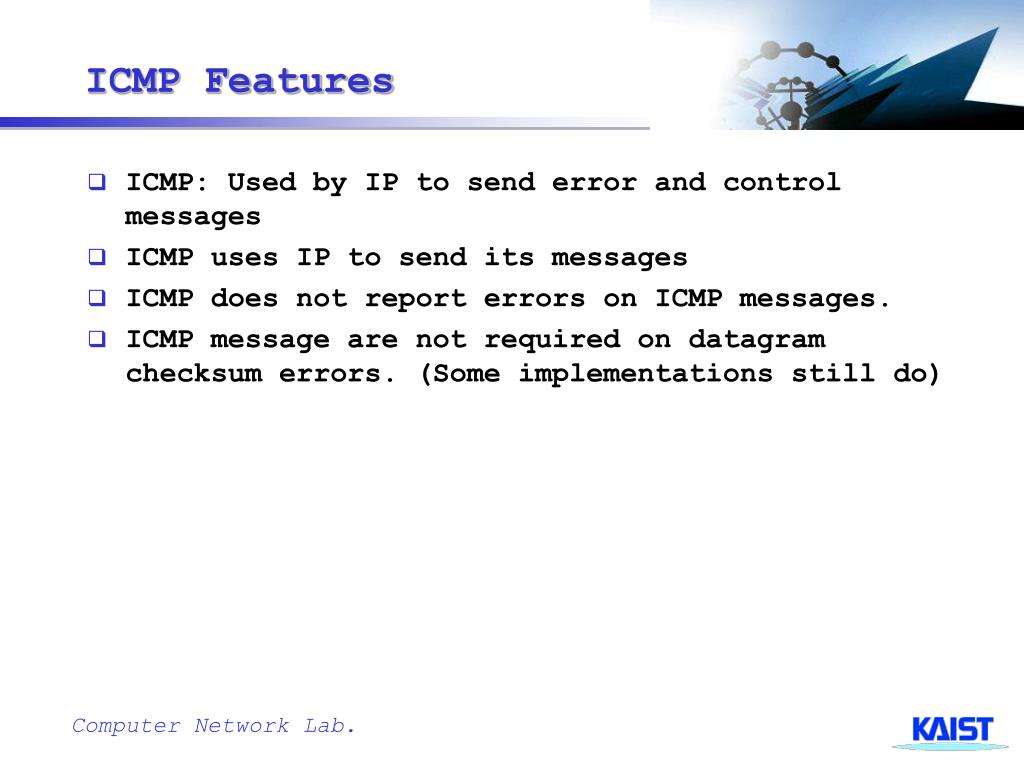 ICMP Features

❑ ICMP: Used by IP to send error and control messages
❑ ICMP uses IP to send its messages
❑ ICMP does not report errors on ICMP messages.
❑ ICMP message are not required on datagram checksum errors. (Some implementations still do)

Computer Network Lab.

KAIST